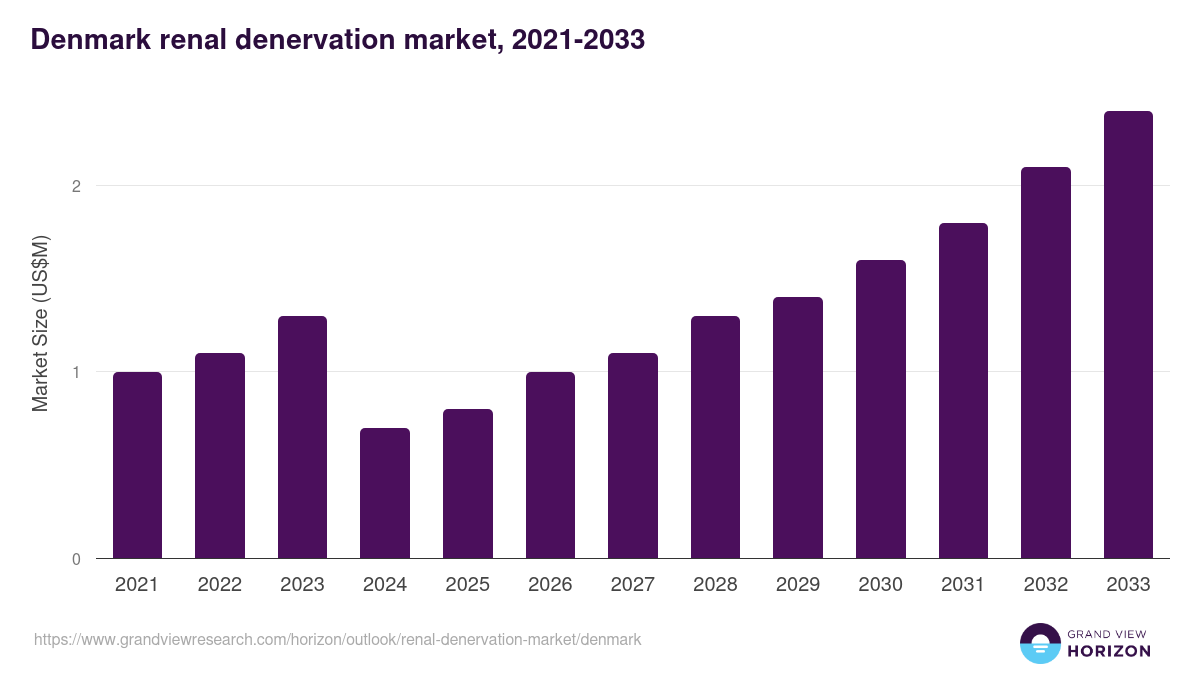 Denmark renal denervation market, 2021-2033

Market Size (US$M)

2
1
0

2021
2022
2023
2024
2025
2026
2027
2028
2029
2030
2031
2032
2033

https://www.grandviewresearch.com/horizon/outlook/renal-denervation-market/denmark

GRAND VIEW
HORIZON